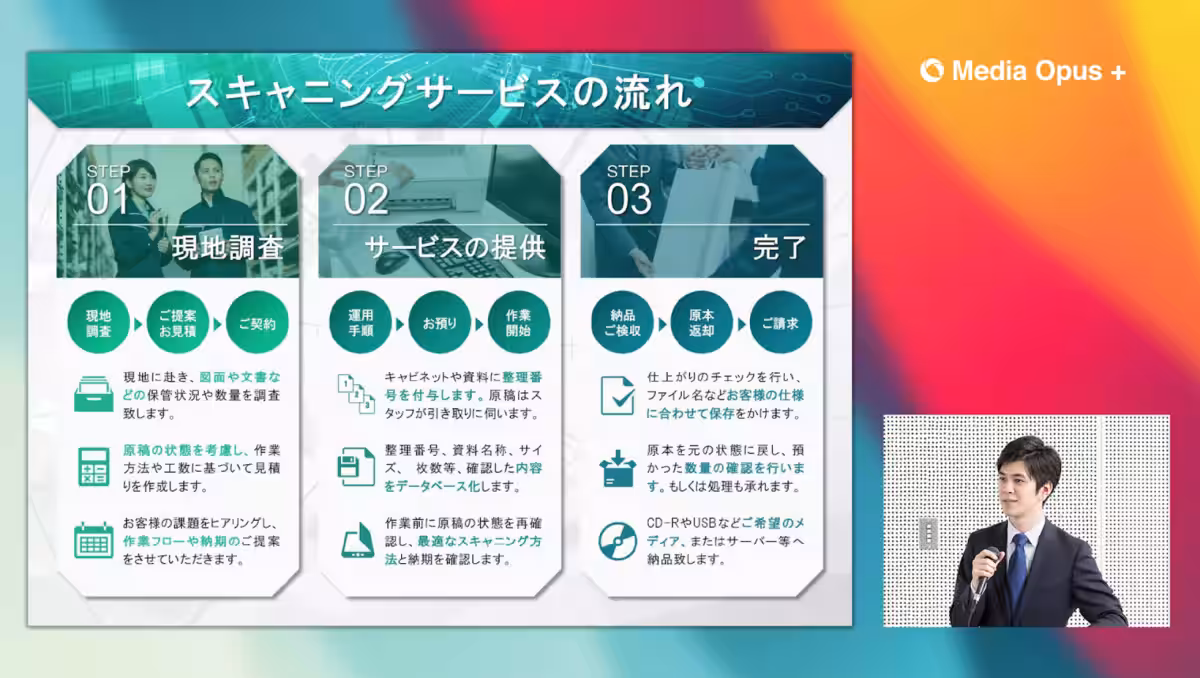 Media Opus +

スキャニングサービスの流れ

STEP
01
現地調査

現地調査 ご提案お見積 ご契約

現地に赴き、図面や文書などの保管状況や数量を調査致します。

原稿の状態を考慮し、作業方法や工数に基づいて見積りを作成します。

お客様の課題をヒアリングし、作業フローや納期のご提案をさせていただきます。

STEP
02
サービスの提供

運用手順 お預り 作業開始

キャビネットや資料に整理番号を付与します。原稿はスタッフが引き取りに伺います。

整理番号、資料名称、サイズ、 枚数等、確認した内容をデータベース化します。

作業前に原稿の状態を再確認し、最適なスキャニング方法と納期を確認します。

STEP
03
完了

納品ご検収 原本返却 ご請求

仕上がりのチェックを行い、ファイル名などお客様の仕様に合わせて保存をかけます。

原本を元の状態に戻し、預かった数量の確認を行います。もしくは処理も承れます。

CD-RやUSBなどご希望のメディア、またはサーバー等へ納品致します。